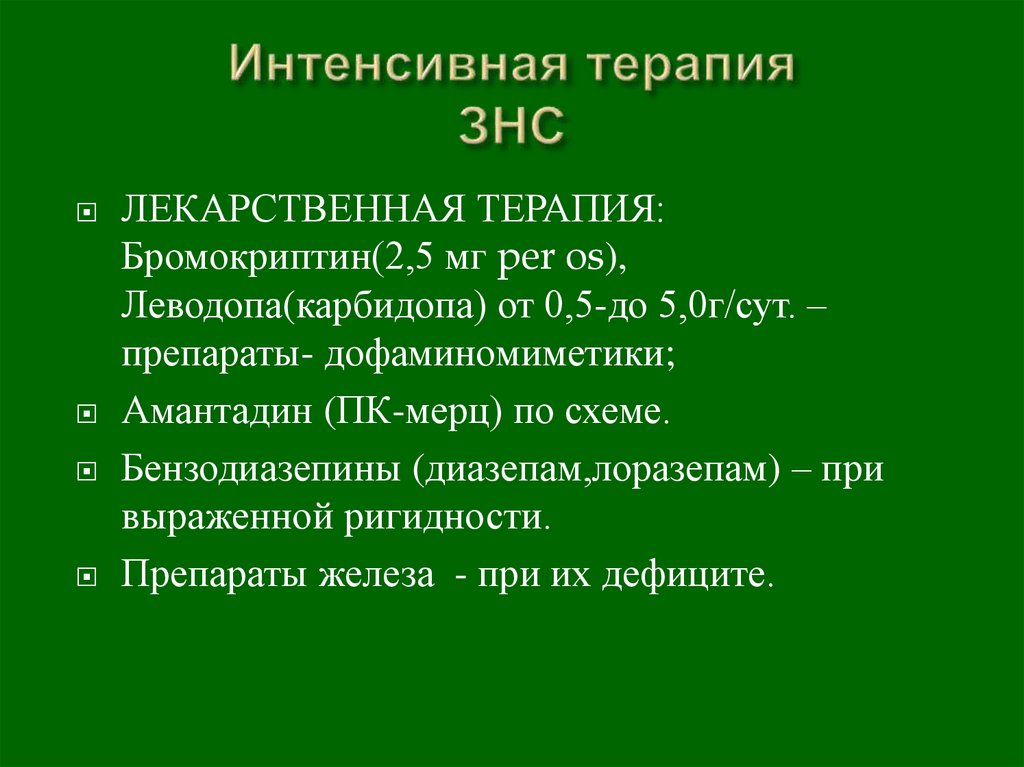 Интенсивная терапия ЗНС

ЛЕКАРСТВЕННАЯ ТЕРАПИЯ: Бромокриптин(2,5 мг per os), Леводопа(карбидопа) от 0,5-до 5,0г/сут. – препараты- дофаминомиметики;

Амантадин (ПК-мерц) по схеме.

Бензодиазепины (диазепам,лоразепам) – при выраженной ригидности.

Препараты железа - при их дефиците.